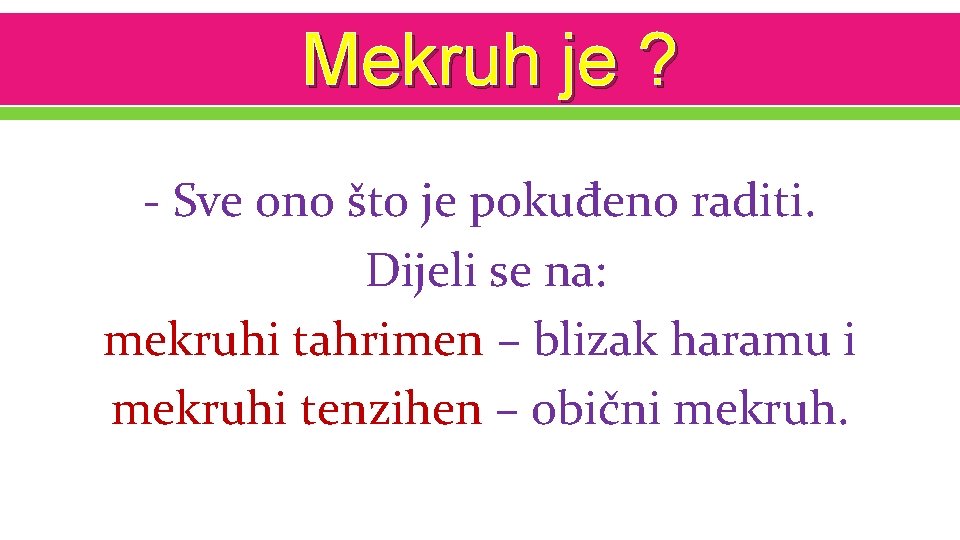 Mekruh je ?

- Sve ono što je pokuđeno raditi.
Dijeli se na:
mekruhi tahrimen – blizak haramu i
mekruhi tenzihen – obični mekruh.